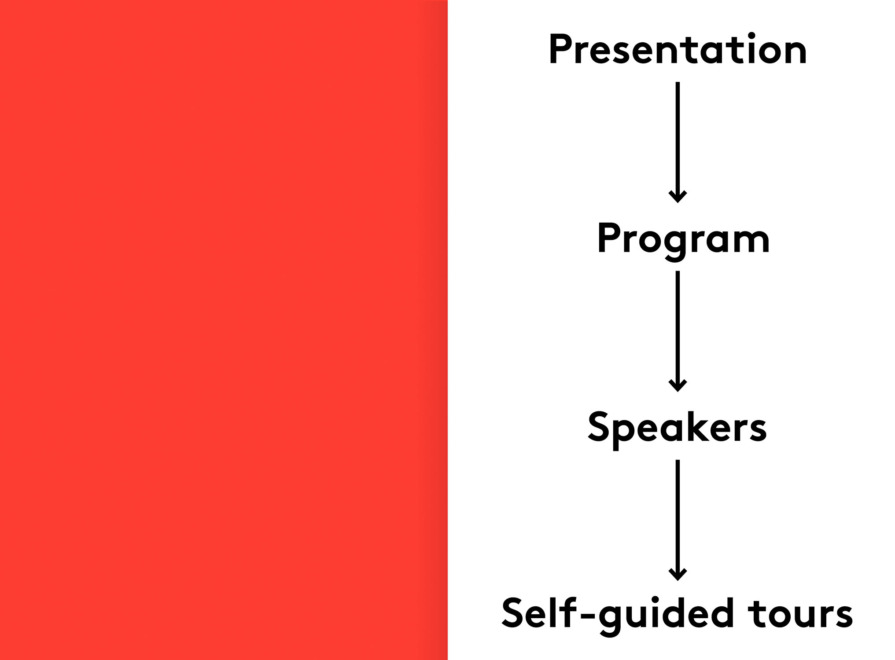 Presentation

Program

Speakers

Self-guided tours